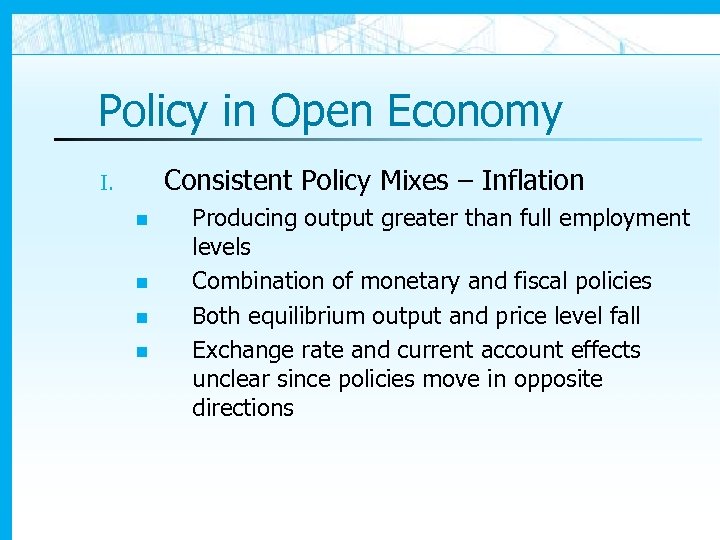 Policy in Open Economy

I. Consistent Policy Mixes – Inflation

- Producing output greater than full employment levels
- Combination of monetary and fiscal policies
- Both equilibrium output and price level fall
- Exchange rate and current account effects unclear since policies move in opposite directions